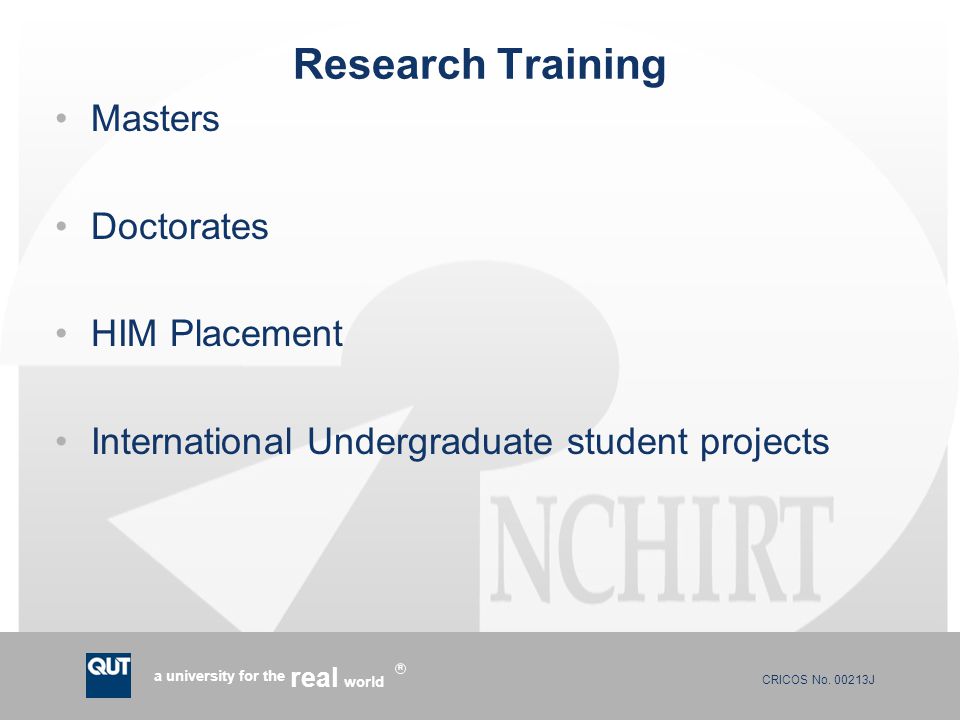 Research Training

• Masters

• Doctorates

• HIM Placement

• International Undergraduate student projects

NCHIRT

QUT

a university for the real world ®

CRICOS No. 00213J